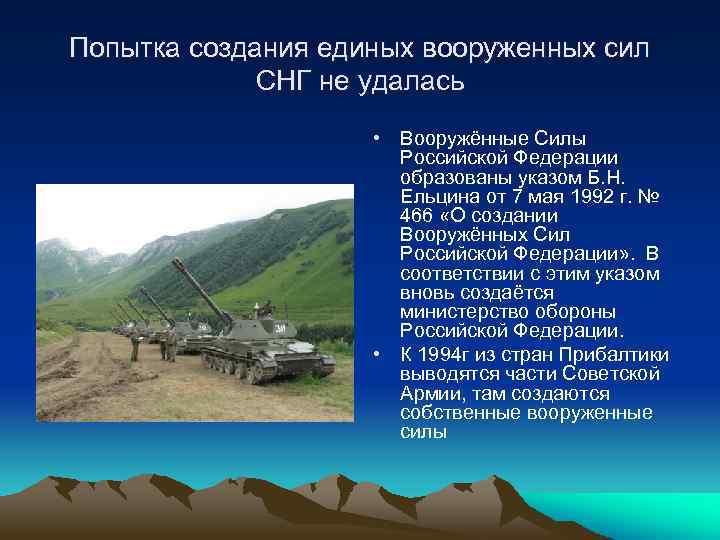 Попытка создания единых вооруженных сил СНГ не удалась

• Вооружённые Силы Российской Федерации образованы указом Б.Н. Ельцина от 7 мая 1992 г. № 466 «О создании Вооружённых Сил Российской Федерации». В соответствии с этим указом вновь создаётся министерство обороны Российской Федерации.

• К 1994г из стран Прибалтики выводятся части Советской Армии, там создаются собственные вооруженные силы